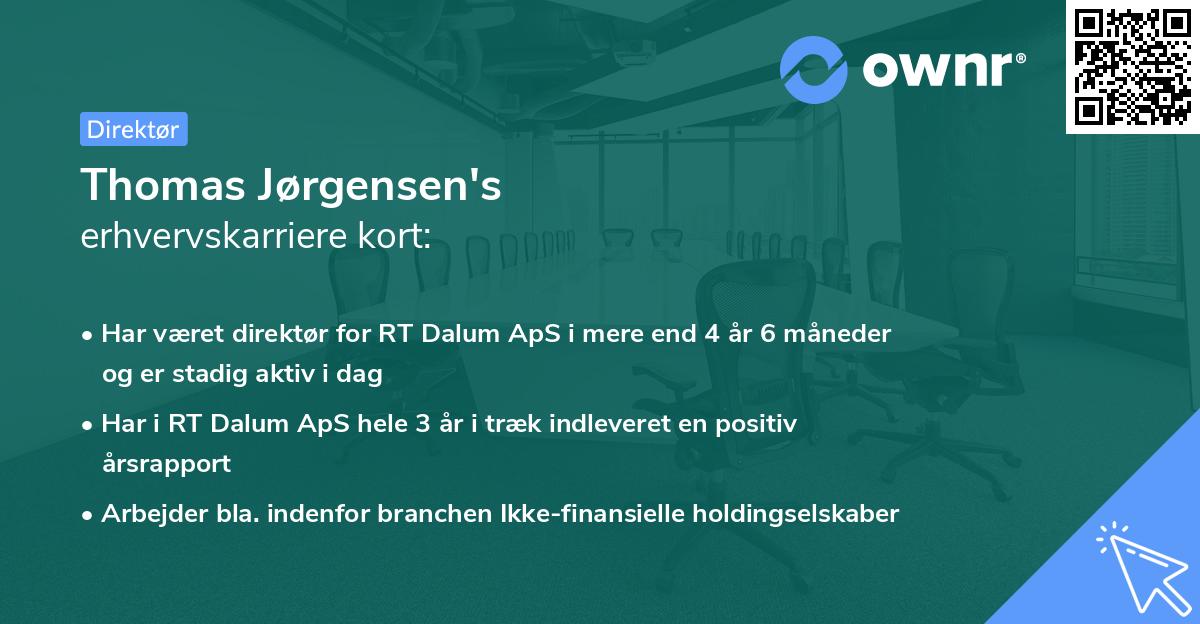 ownr®

Direktør

Thomas Jørgensen's
erhvervskarriere kort:

• Har været direktør for RT Dalum ApS i mere end 4 år 6 måneder og er stadig aktiv i dag

• Har i RT Dalum ApS hele 3 år i træk indleveret en positiv årsrapport

• Arbejder bla. indenfor branchen Ikke-finansielle holdingselskaber